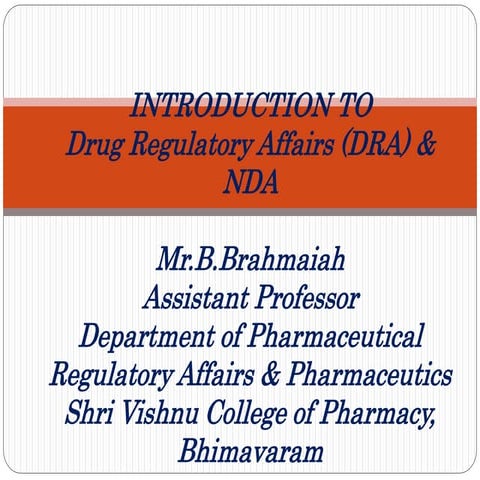 INTRODUCTION TO
Drug Regulatory Affairs (DRA) &
NDA

Mr.B.Brahmaiah
Assistant Professor
Department of Pharmaceutical
Regulatory Affairs & Pharmaceutics
Shri Vishnu College of Pharmacy,
Bhimavaram